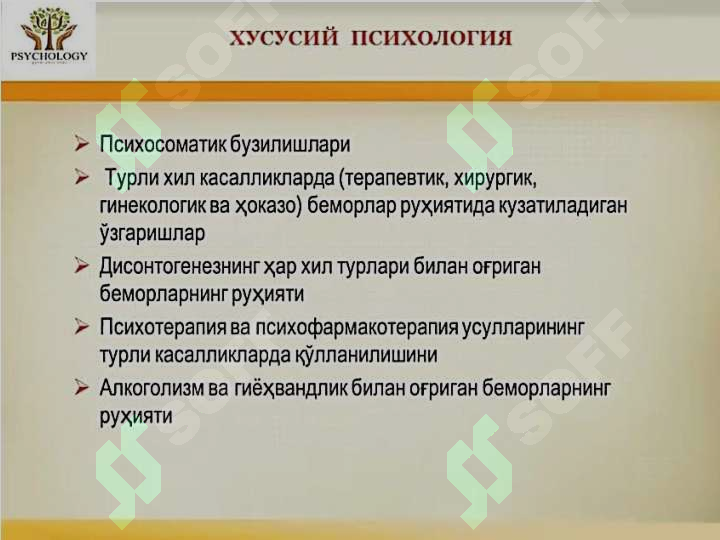 PSYCHOLOGY

ХУСУСИЙ ПСИХОЛОГИЯ

➢ Психосоматик бузилишлари

➢ Турли хил касалликларда (терапевтик, хирургик, гинекологик ва ҳоказо) беморлар руҳиятида кузатиладиган ўзгаришлар

➢ Дисонтогенезнинг ҳар хил турлари билан оғриган беморларнинг руҳияти

➢ Психотерапия ва психофармакотерапия усулларининг турли касалликларда қўлланилишини

➢ Алкоголизм ва гиёҳвандлик билан оғриган беморларнинг руҳияти

SOFF SOFF SOFF SOFF